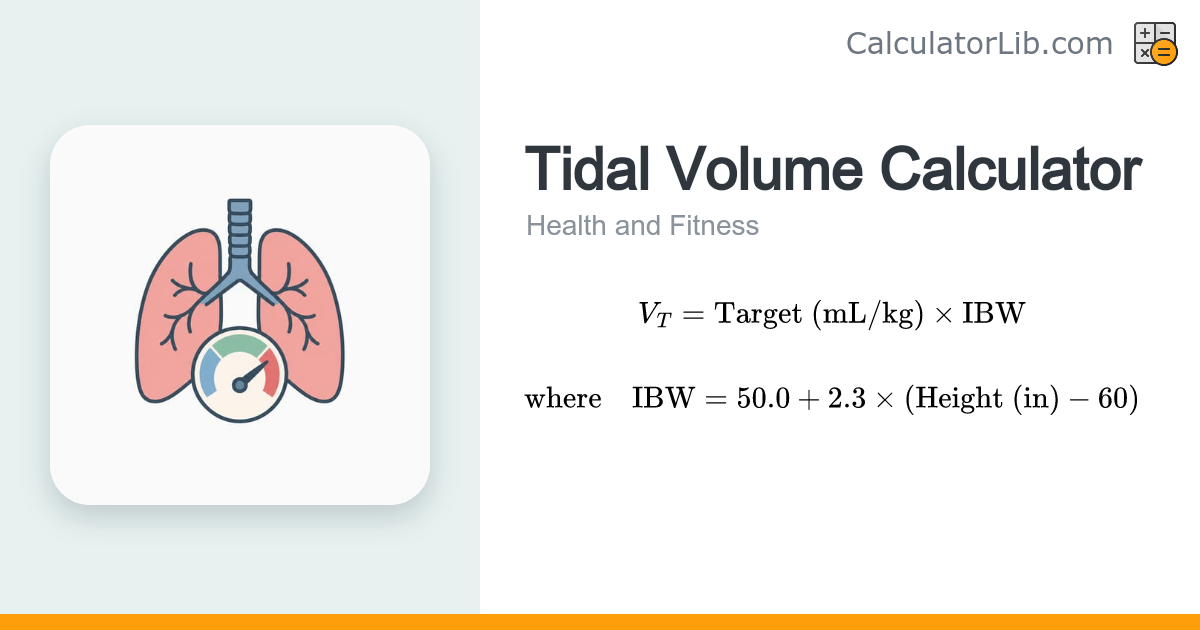 CalculatorLib.com

Tidal Volume Calculator

Health and Fitness

$V_T = \text{Target (mL/kg)} \times \text{IBW}$

$\text{where} \quad \text{IBW} = 50.0 + 2.3 \times (\text{Height (in)} - 60)$